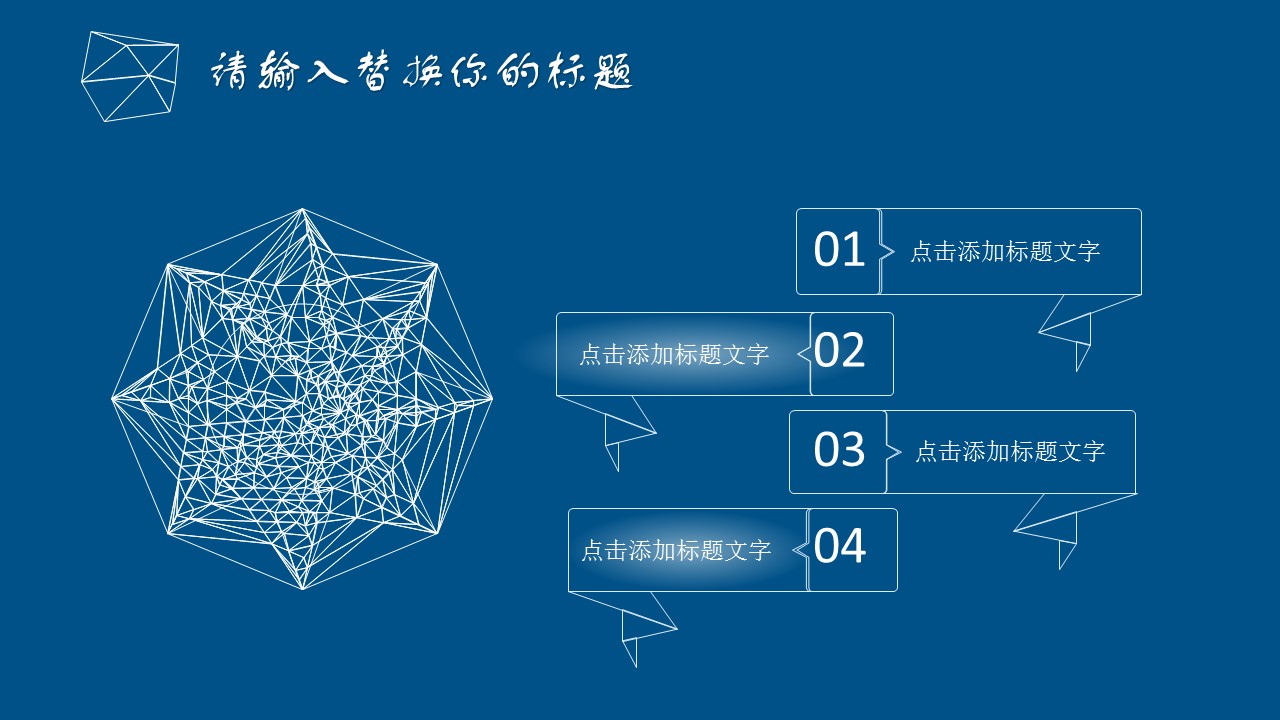 请输入替换你的标题

01 点击添加标题文字

点击添加标题文字 02

03 点击添加标题文字

点击添加标题文字 04